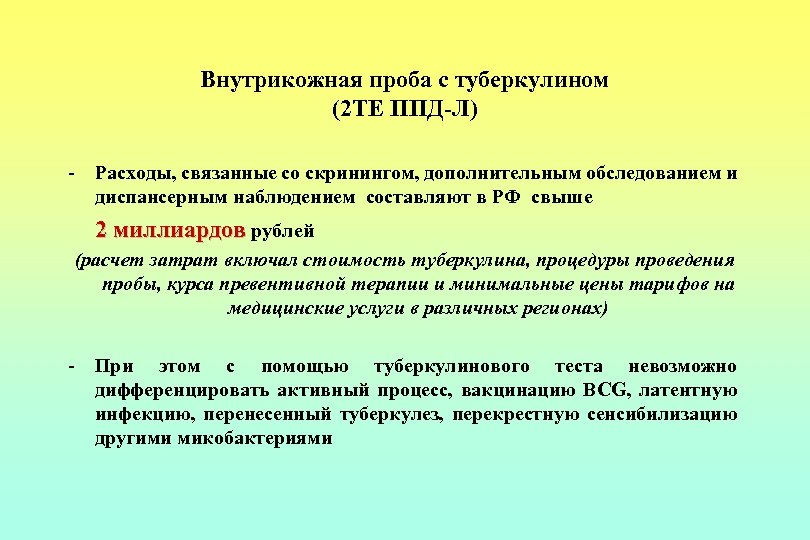 Внутрикожная проба с туберкулином
(2ТЕ ППД-Л)

- Расходы, связанные со скринингом, дополнительным обследованием и диспансерным наблюдением составляют в РФ свыше

2 миллиардов рублей

(расчет затрат включал стоимость туберкулина, процедуры проведения пробы, курса превентивной терапии и минимальные цены тарифов на медицинские услуги в различных регионах)

- При этом с помощью туберкулинового теста невозможно дифференцировать активный процесс, вакцинацию BCG, латентную инфекцию, перенесенный туберкулез, перекрестную сенсибилизацию другими микобактериями